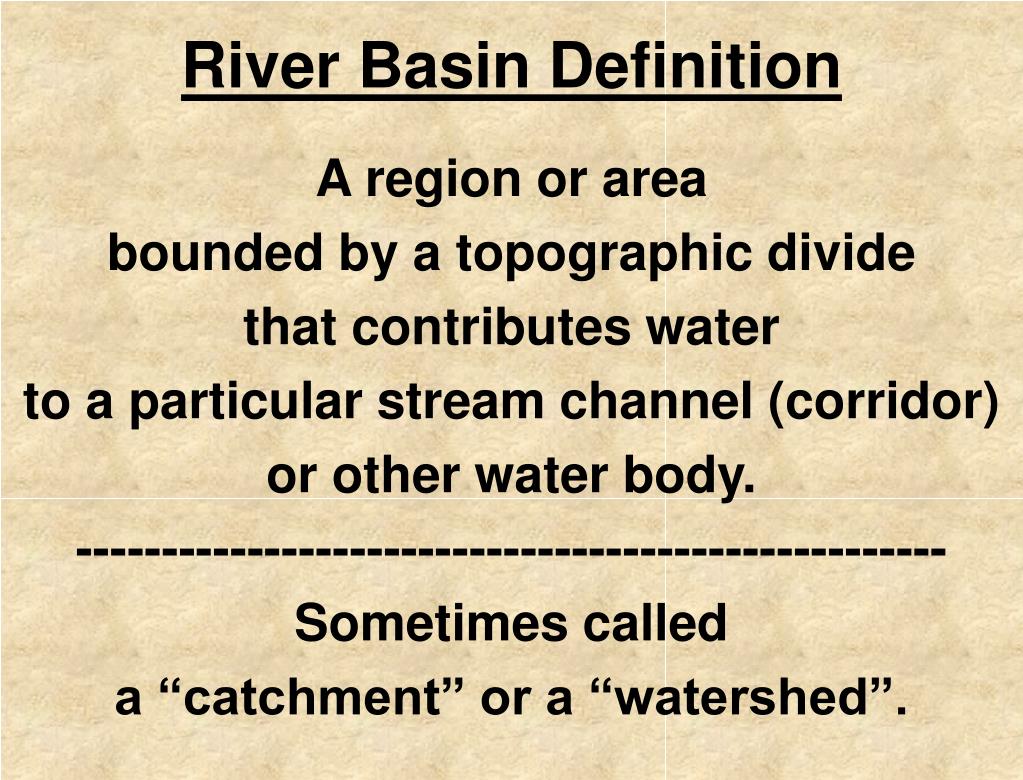 River Basin Definition

A region or area bounded by a topographic divide that contributes water to a particular stream channel (corridor) or other water body.

------------------------------------------------

Sometimes called a “catchment” or a “watershed”.